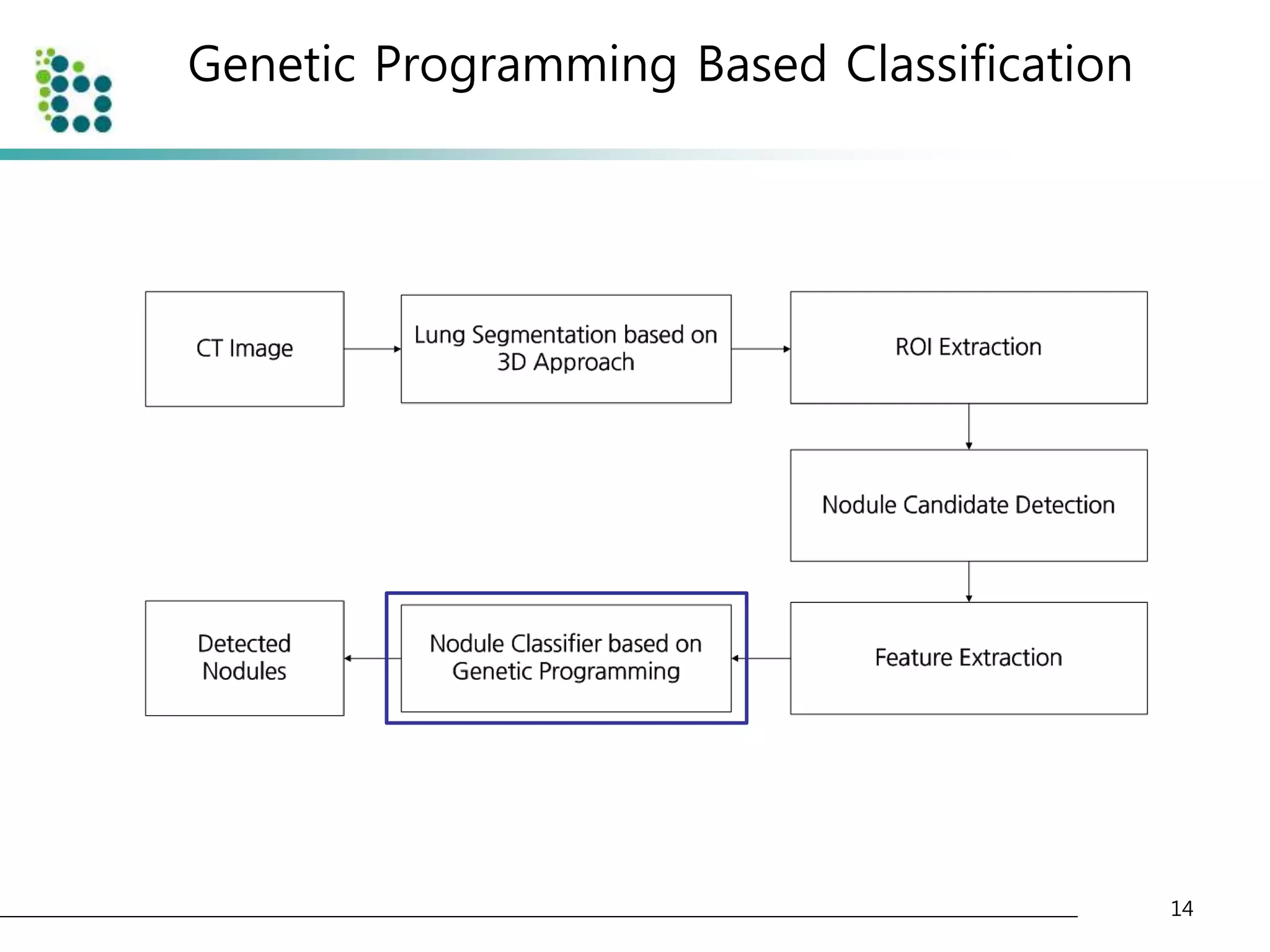 Genetic Programming Based Classification

CT Image

Lung Segmentation based on 3D Approach

ROI Extraction

Nodule Candidate Detection

Feature Extraction

Nodule Classifier based on Genetic Programming

Detected Nodules

14